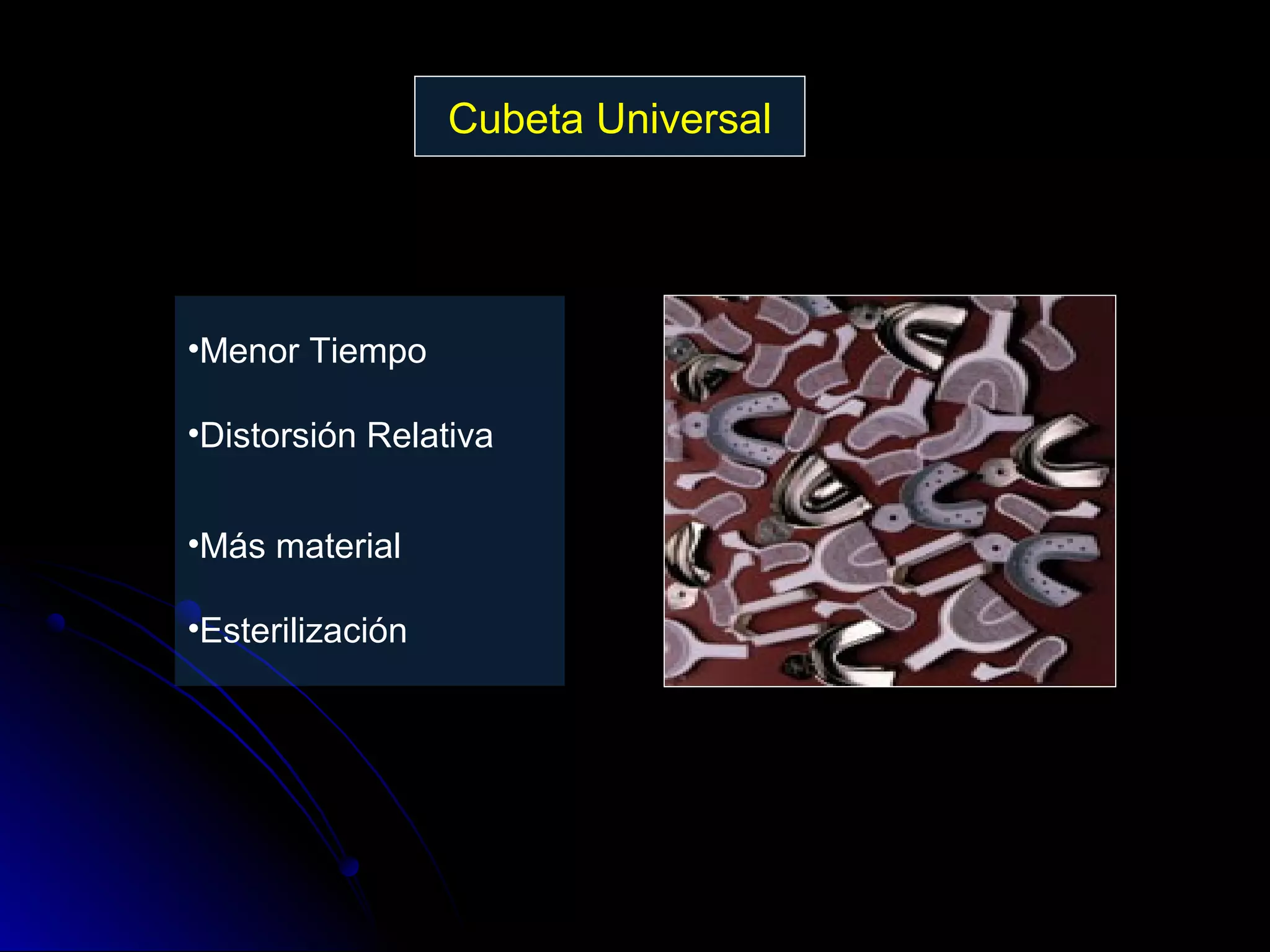 Cubeta Universal

•Menor Tiempo

•Distorsión Relativa

•Más material

•Esterilización